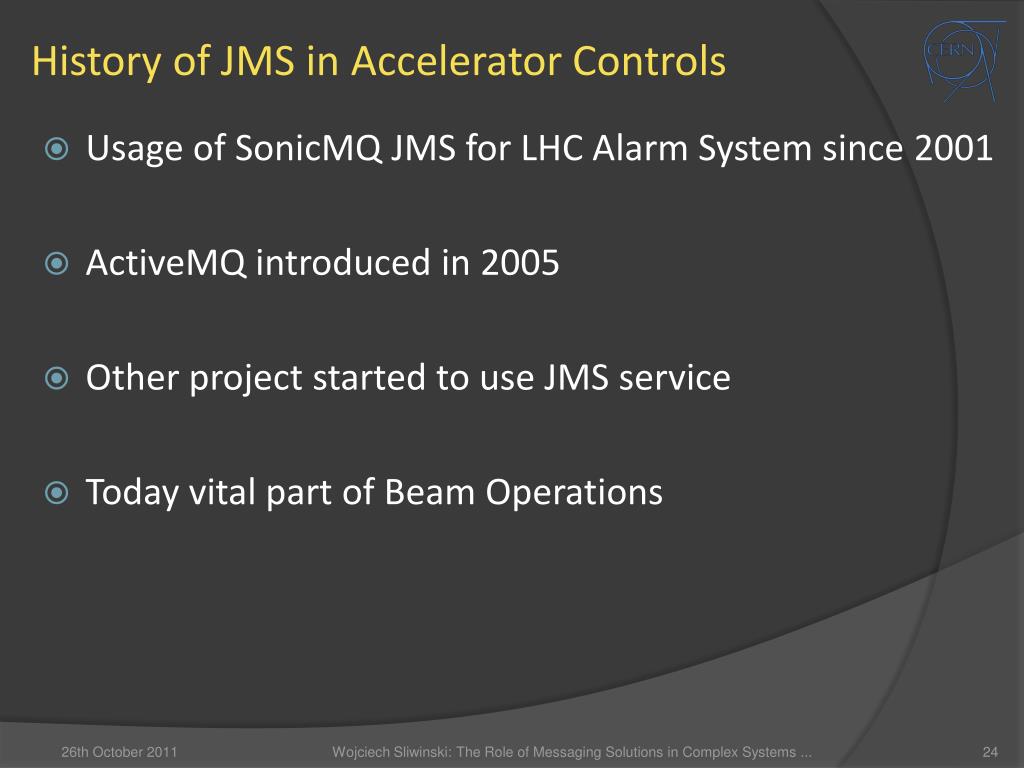 History of JMS in Accelerator Controls

CERN

Usage of SonicMQ JMS for LHC Alarm System since 2001

ActiveMQ introduced in 2005

Other project started to use JMS service

Today vital part of Beam Operations

26th October 2011

Wojciech Sliwinski: The Role of Messaging Solutions in Complex Systems ...

24